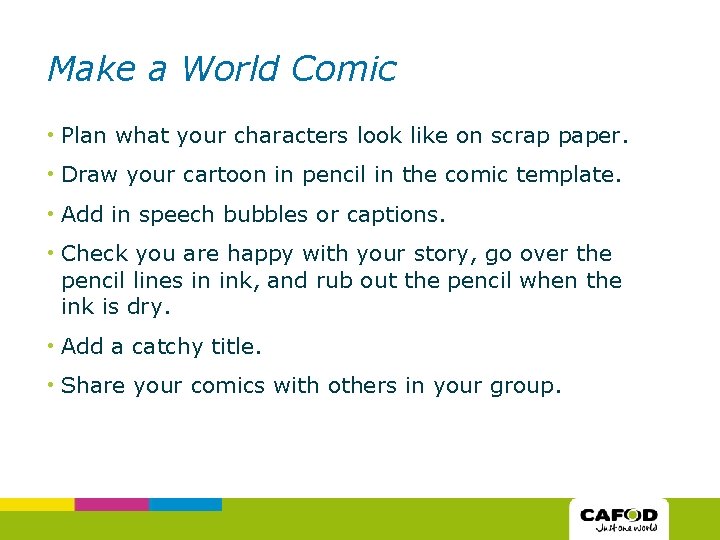 Make a World Comic

• Plan what your characters look like on scrap paper.

• Draw your cartoon in pencil in the comic template.

• Add in speech bubbles or captions.

• Check you are happy with your story, go over the pencil lines in ink, and rub out the pencil when the ink is dry.

• Add a catchy title.

• Share your comics with others in your group.

CAFOD
Just one world